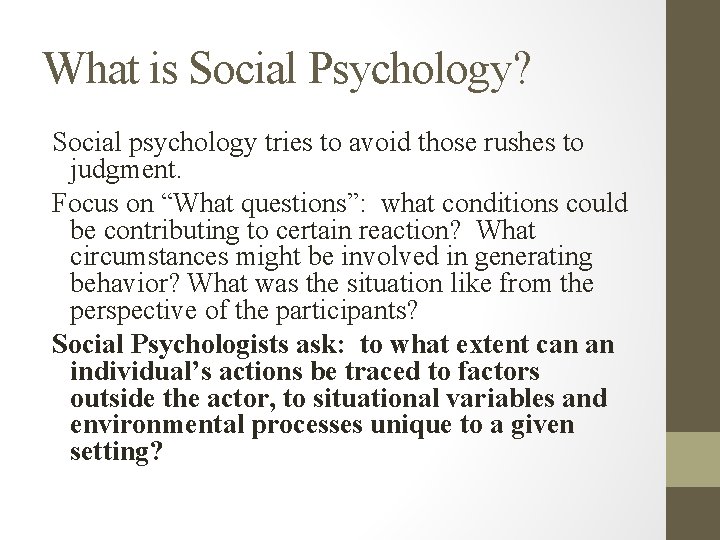 What is Social Psychology?

Social psychology tries to avoid those rushes to judgment.

Focus on “What questions”: what conditions could be contributing to certain reaction? What circumstances might be involved in generating behavior? What was the situation like from the perspective of the participants?

Social Psychologists ask: to what extent can an individual’s actions be traced to factors outside the actor, to situational variables and environmental processes unique to a given setting?